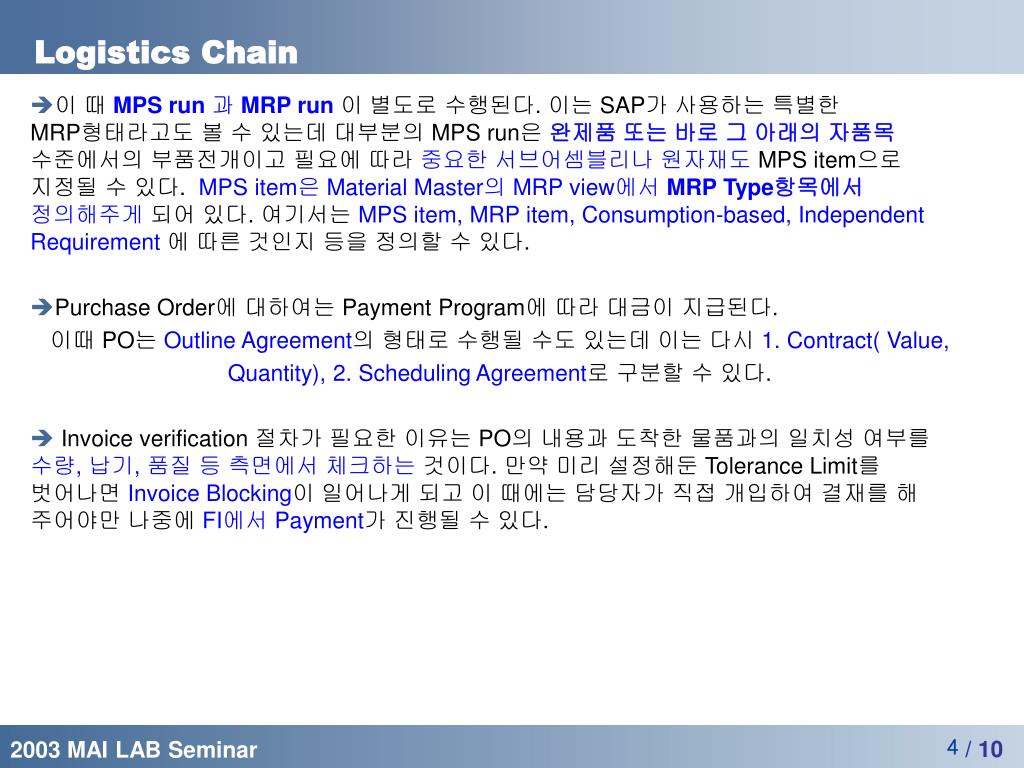 Logistics Chain

➔이 때 MPS run 과 MRP run 이 별도로 수행된다. 이는 SAP가 사용하는 특별한 MRP형태라고도 볼 수 있는데 대부분의 MPS run은 완제품 또는 바로 그 아래의 자품목 수준에서의 부품전개이고 필요에 따라 중요한 서브어셈블리나 원자재도 MPS item으로 지정될 수 있다. MPS item은 Material Master의 MRP view에서 MRP Type항목에서 정의해주게 되어 있다. 여기서는 MPS item, MRP item, Consumption-based, Independent Requirement 에 따른 것인지 등을 정의할 수 있다.

➔Purchase Order에 대하여는 Payment Program에 따라 대금이 지급된다.
이때 PO는 Outline Agreement의 형태로 수행될 수도 있는데 이는 다시 1. Contract( Value, Quantity), 2. Scheduling Agreement로 구분할 수 있다.

➔ Invoice verification 절차가 필요한 이유는 PO의 내용과 도착한 물품과의 일치성 여부를 수량, 납기, 품질 등 측면에서 체크하는 것이다. 만약 미리 설정해둔 Tolerance Limit를 벗어나면 Invoice Blocking이 일어나게 되고 이 때에는 담당자가 직접 개입하여 결재를 해 주어야만 나중에 FI에서 Payment가 진행될 수 있다.

2003 MAI LAB Seminar

4 / 10